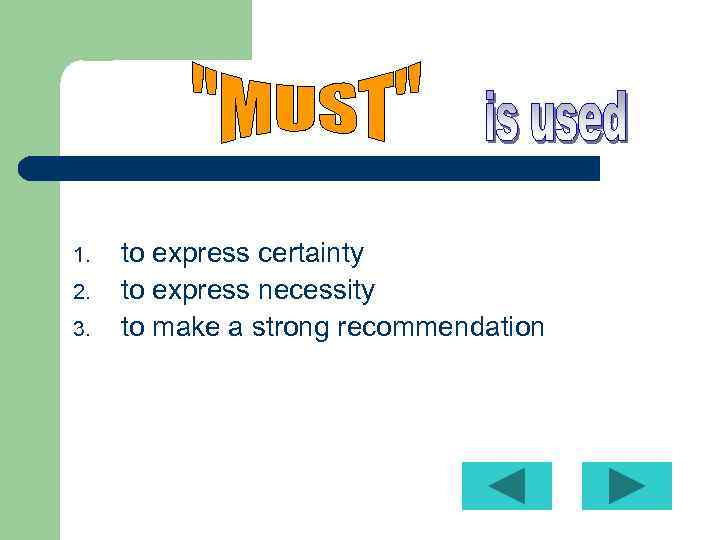 "MUST" is used

1. to express certainty
2. to express necessity
3. to make a strong recommendation